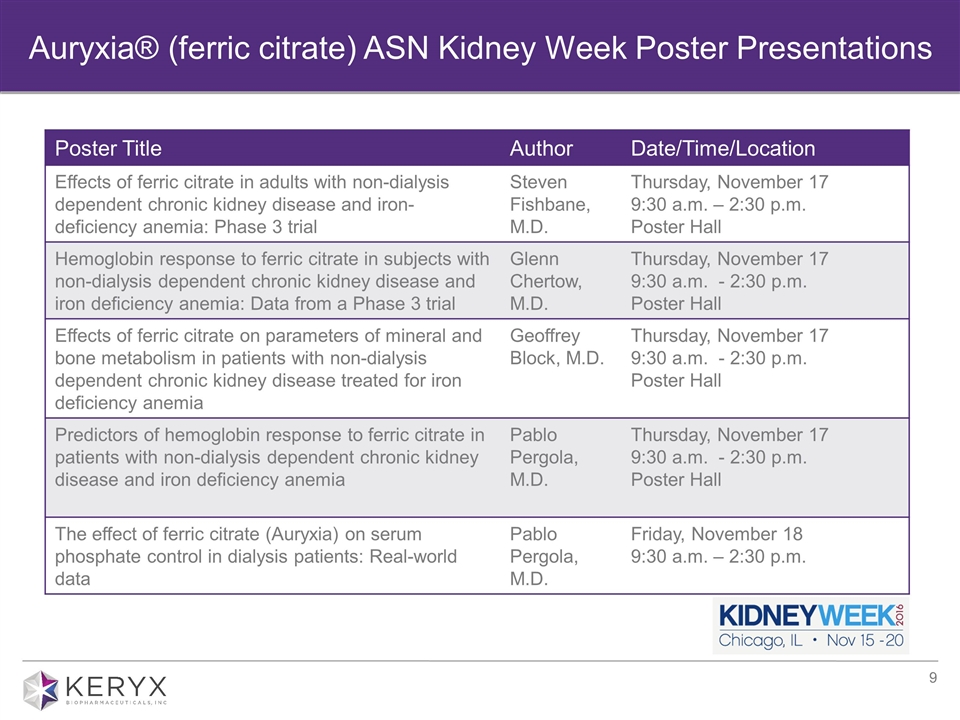 Auryxia® (ferric citrate) ASN Kidney Week Poster Presentations

| Poster Title | Author | Date/Time/Location |
|---|---|---|
| Effects of ferric citrate in adults with non-dialysis dependent chronic kidney disease and iron-deficiency anemia: Phase 3 trial | Steven Fishbane, M.D. | Thursday, November 17 9:30 a.m. – 2:30 p.m. Poster Hall |
| Hemoglobin response to ferric citrate in subjects with non-dialysis dependent chronic kidney disease and iron deficiency anemia: Data from a Phase 3 trial | Glenn Chertow, M.D. | Thursday, November 17 9:30 a.m. - 2:30 p.m. Poster Hall |
| Effects of ferric citrate on parameters of mineral and bone metabolism in patients with non-dialysis dependent chronic kidney disease treated for iron deficiency anemia | Geoffrey Block, M.D. | Thursday, November 17 9:30 a.m. - 2:30 p.m. Poster Hall |
| Predictors of hemoglobin response to ferric citrate in patients with non-dialysis dependent chronic kidney disease and iron deficiency anemia | Pablo Pergola, M.D. | Thursday, November 17 9:30 a.m. - 2:30 p.m. Poster Hall |
| The effect of ferric citrate (Auryxia) on serum phosphate control in dialysis patients: Real-world data | Pablo Pergola, M.D. | Friday, November 18 9:30 a.m. – 2:30 p.m. |

KIDNEYWEEK 2016
Chicago, IL • Nov 15 -20

KERYX BIOPHARMACEUTICALS, INC

9